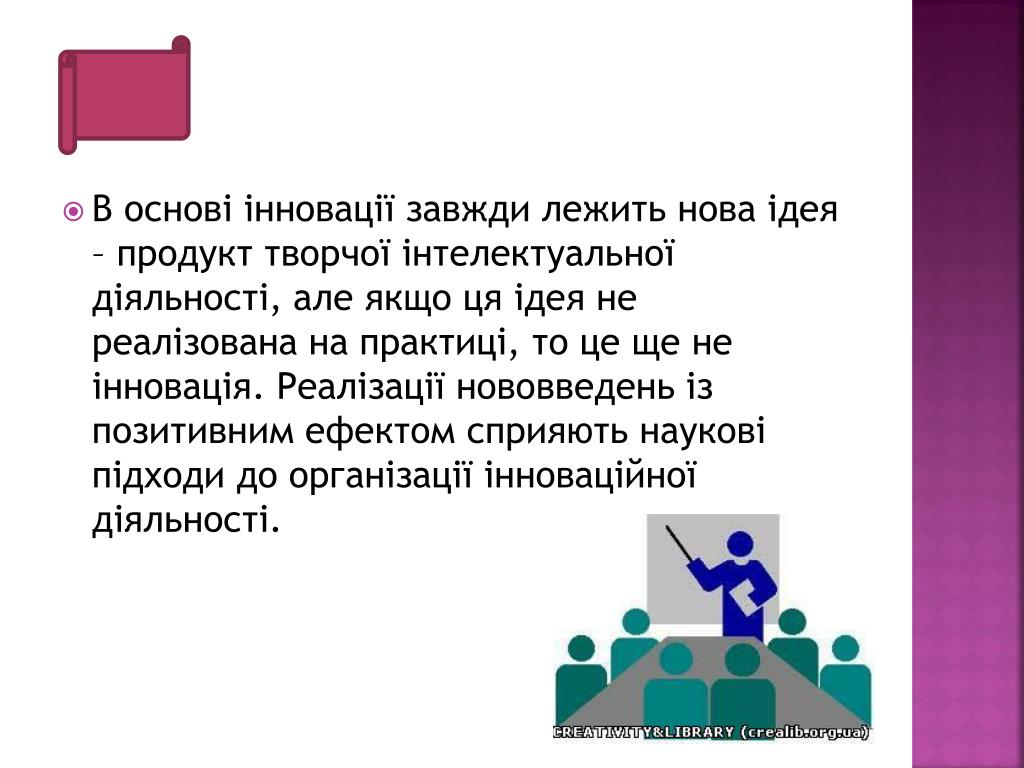 В основі інновації завжди лежить нова ідея – продукт творчої інтелектуальної діяльності, але якщо ця ідея не реалізована на практиці, то це ще не інновація. Реалізації нововведень із позитивним ефектом сприяють наукові підходи до організації інноваційної діяльності.

CREATIVITY&LIBRARY (crealib.org.ua)